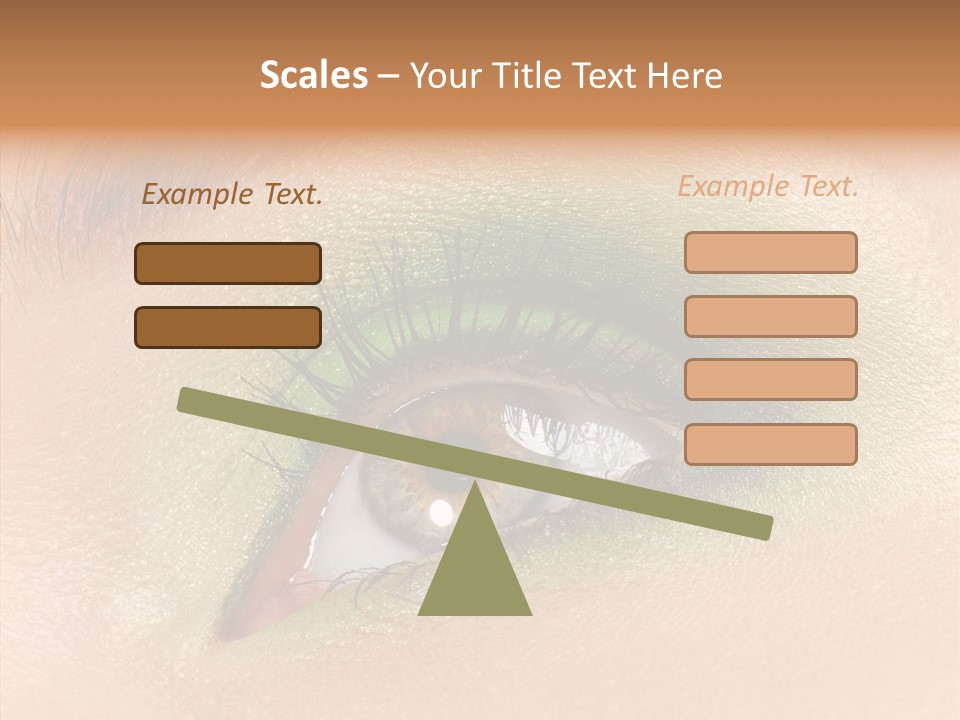 Scales – Your Title Text Here

Example Text.

Example Text.